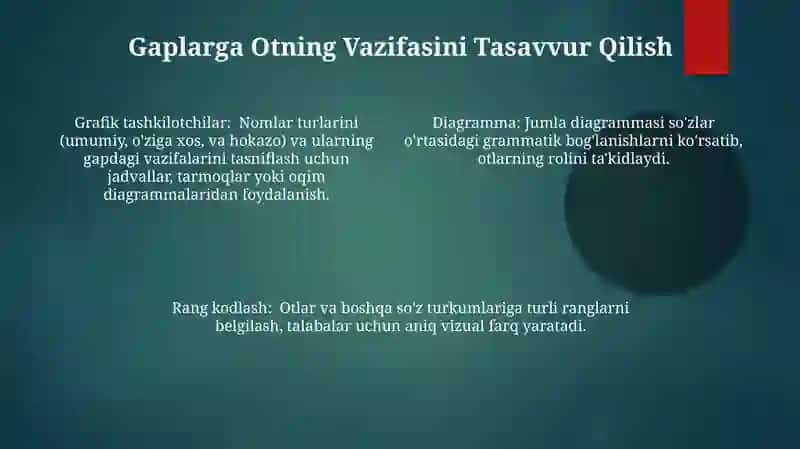 Gaplarga Otning Vazifasini Tasavvur Qilish

Grafik tashkilotchilar: Nomlar turlarini (umumiy, o'ziga xos, va hokazo) va ularning gapdagi vazifalarini tasniflash uchun jadvallar, tarmoqlar yoki oqim diagrammalaridan foydalanish.

Diagramma: Jumla diagrammasi so'zlar o'rtasidagi grammatik bog'lanishlarni ko'rsatib, otlarning rolini ta'kidlaydi.

Rang kodlash: Otlar va boshqa so'z turkumlariga turli ranglarni belgilash, talabalar uchun aniq vizual farq yaratadi.